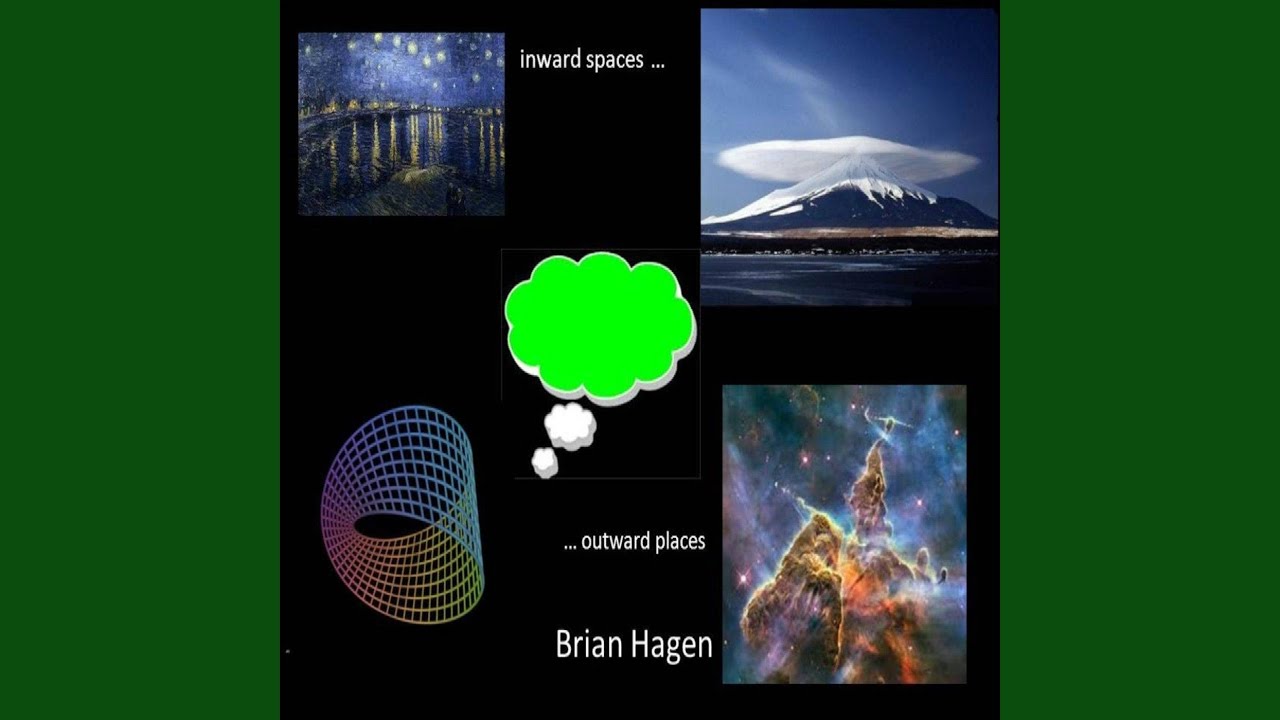 inward spaces ...

... outward places

Brian Hagen